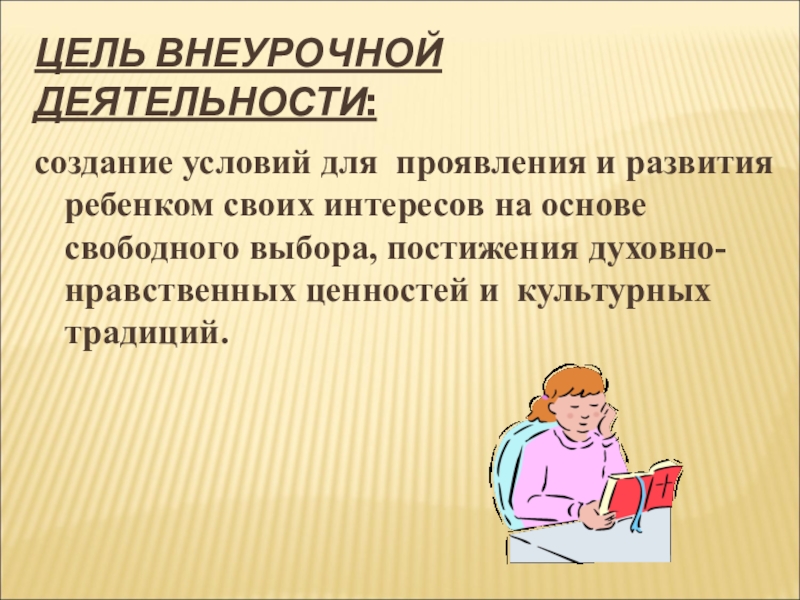 ЦЕЛЬ ВНЕУРОЧНОЙ ДЕЯТЕЛЬНОСТИ:

создание условий для проявления и развития ребенком своих интересов на основе свободного выбора, постижения духовно-нравственных ценностей и культурных традиций.